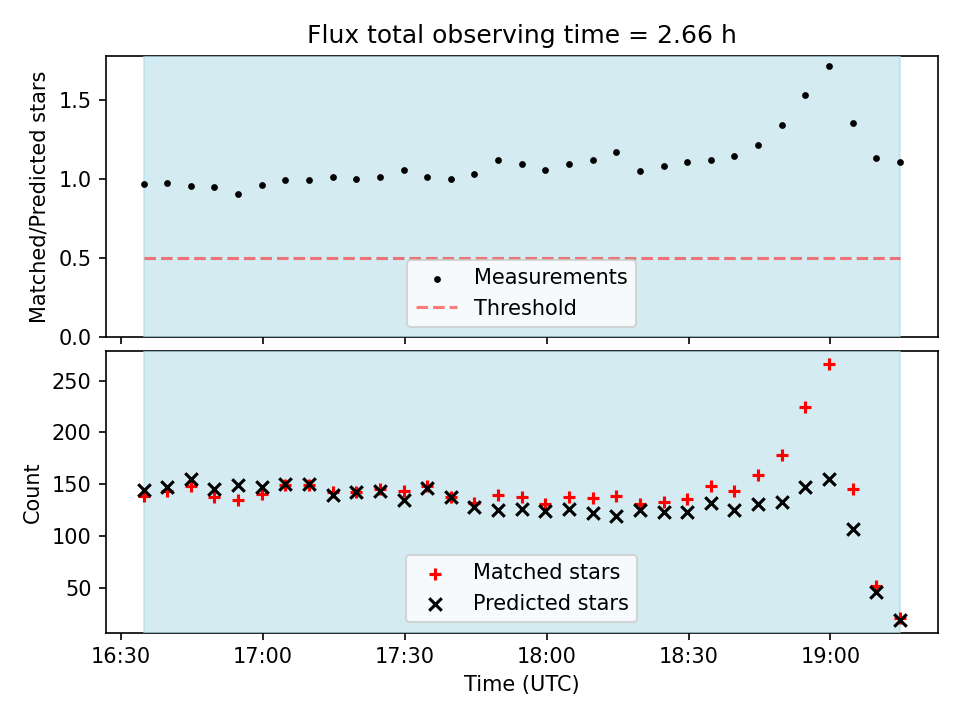 Flux total observing time = 2.66 h

Matched/Predicted stars

1.5
1.0
0.5
0.0

Measurements
Threshold

Count

250
200
150
100
50

Matched stars
Predicted stars

16:30 17:00 17:30 18:00 18:30 19:00

Time (UTC)